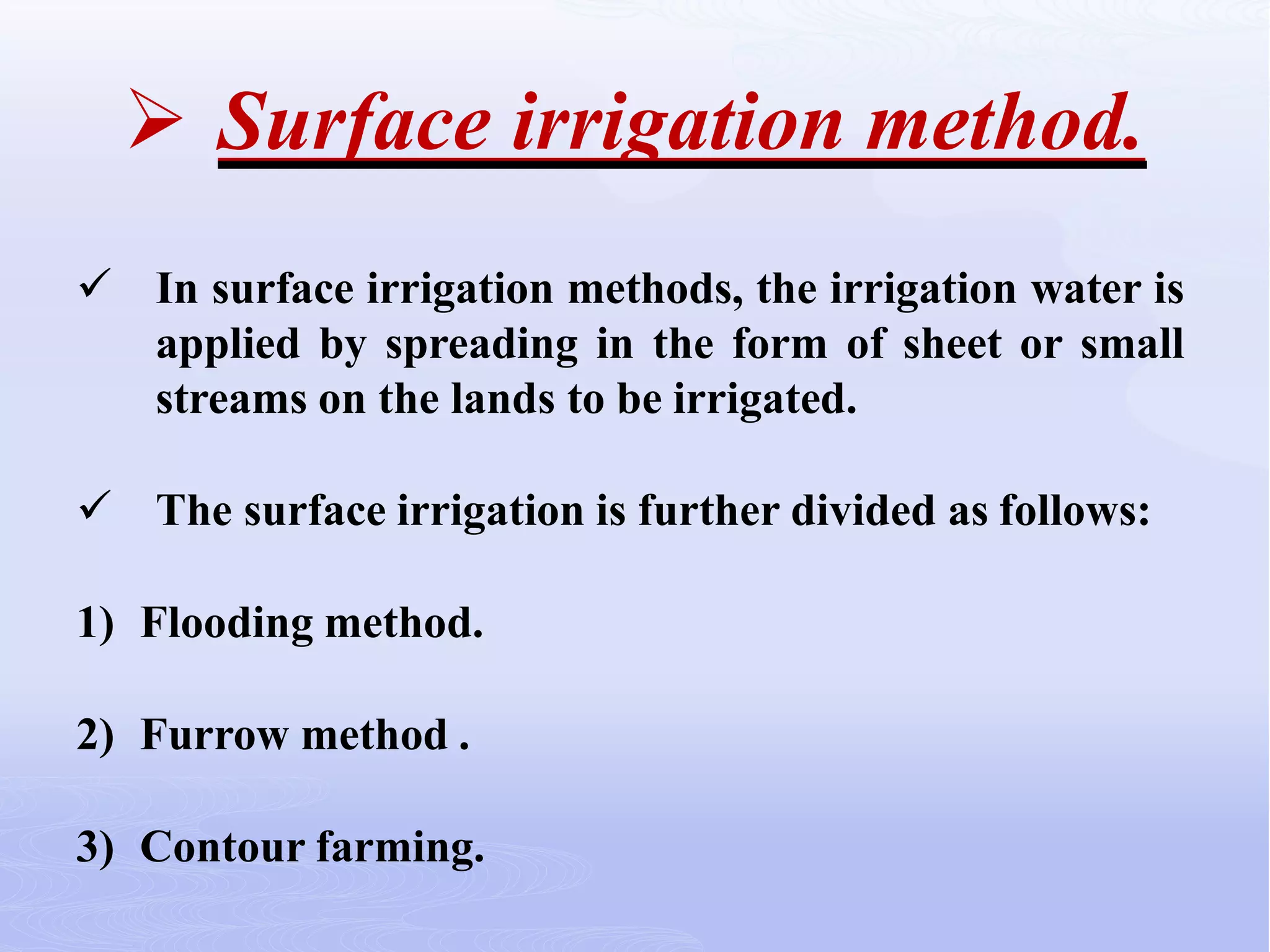 ➢ Surface irrigation method.

✓ In surface irrigation methods, the irrigation water is applied by spreading in the form of sheet or small streams on the lands to be irrigated.

✓ The surface irrigation is further divided as follows:

1) Flooding method.

2) Furrow method .

3) Contour farming.